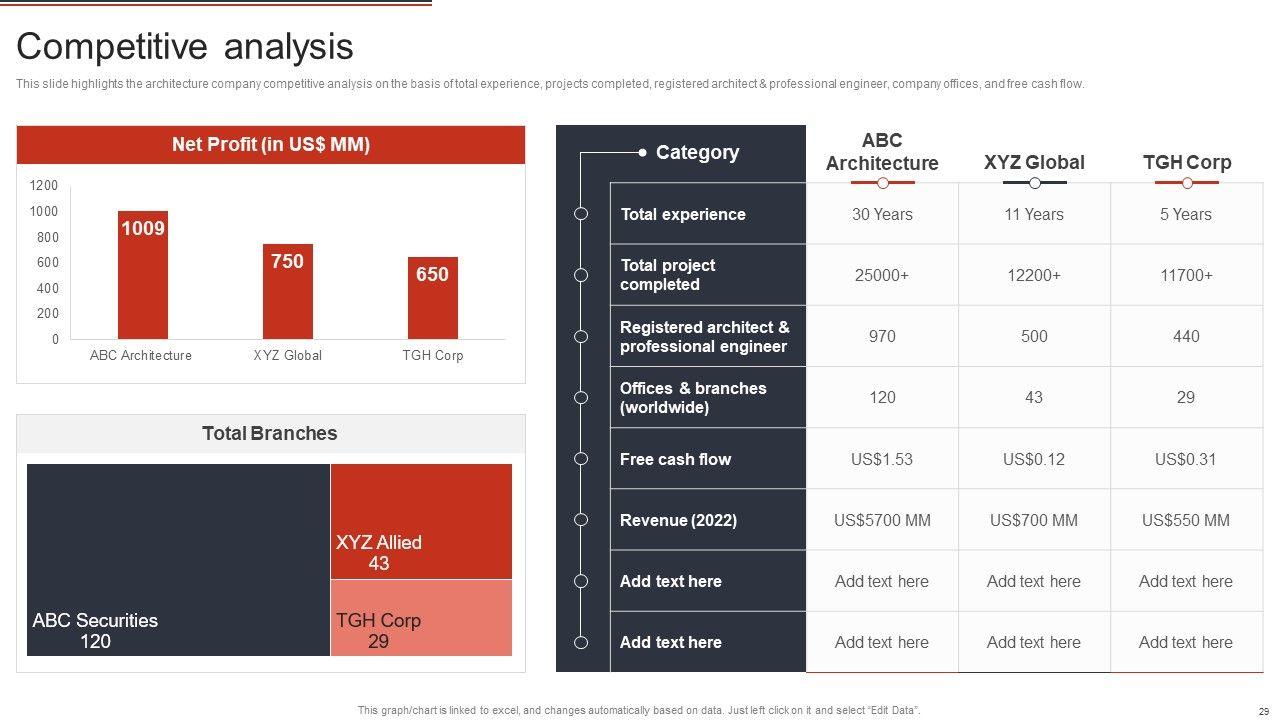 Competitive analysis

This slide highlights the architecture company competitive analysis on the basis of total experience, projects completed, registered architect & professional engineer, company offices, and free cash flow.

Net Profit (in US$ MM)

1200
1000
800
600
400
200
0

1009
750
650

ABC Architecture
XYZ Global
TGH Corp

Total Branches

ABC Securities
120
XYZ Allied
43
TGH Corp
29

| Category | ABC Architecture | XYZ Global | TGH Corp |
|---|---|---|---|
| Total experience | 30 Years | 11 Years | 5 Years |
| Total project completed | 25000+ | 12200+ | 11700+ |
| Registered architect & professional engineer | 970 | 500 | 440 |
| Offices & branches (worldwide) | 120 | 43 | 29 |
| Free cash flow | US$1.53 | US$0.12 | US$0.31 |
| Revenue (2022) | US$5700 MM | US$700 MM | US$550 MM |
| Add text here | Add text here | Add text here | Add text here |
| Add text here | Add text here | Add text here | Add text here |

This graph/chart is linked to excel, and changes automatically based on data. Just left click on it and select "Edit Data".

29